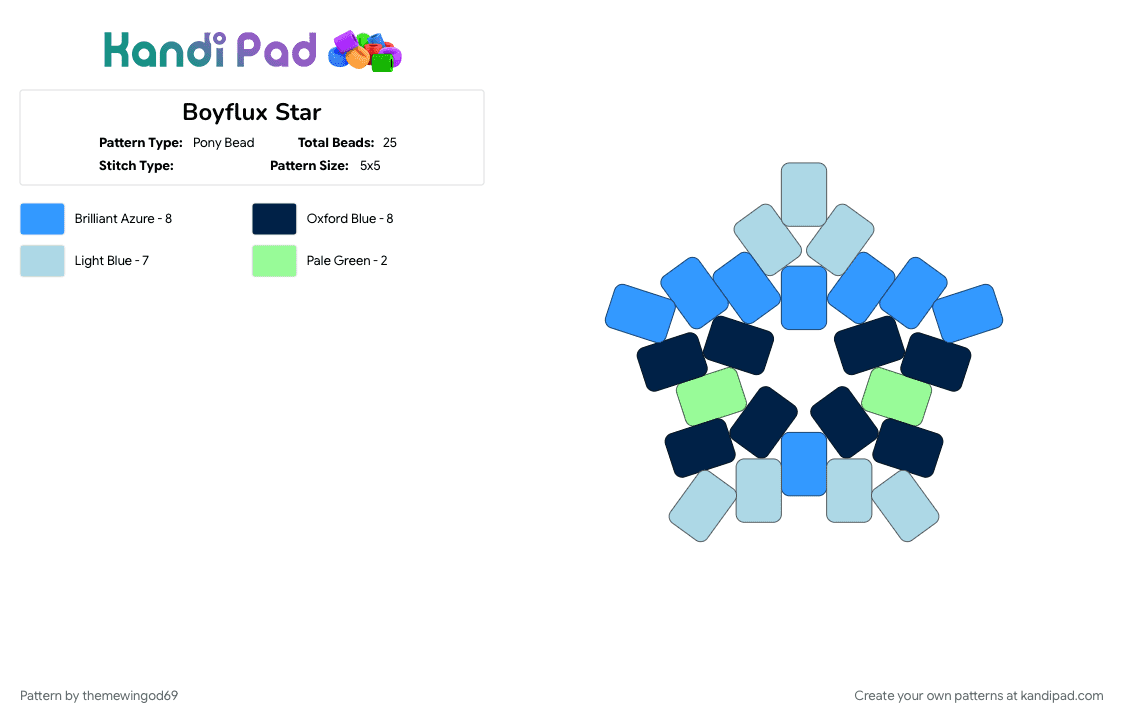 Kandi Pad

Boyflux Star

Pattern Type: Pony Bead
Total Beads: 25
Stitch Type:
Pattern Size: 5x5

Brilliant Azure - 8
Oxford Blue - 8
Light Blue - 7
Pale Green - 2

Pattern by themewingod69

Create your own patterns at kandipad.com